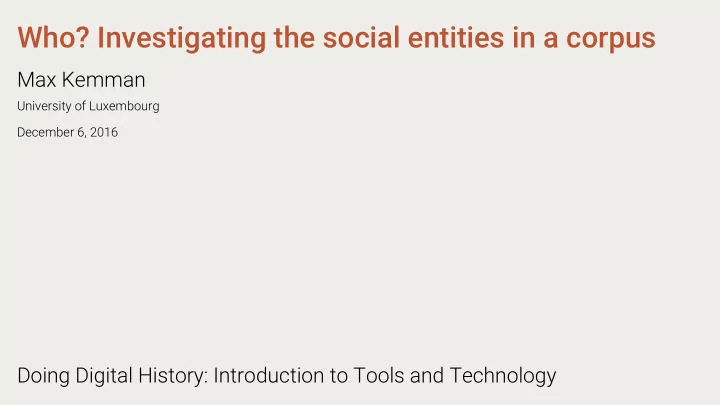 Who? Investigating the social entities in a corpus

Max Kemman

University of Luxembourg

December 6, 2016

Doing Digital History: Introduction to Tools and Technology